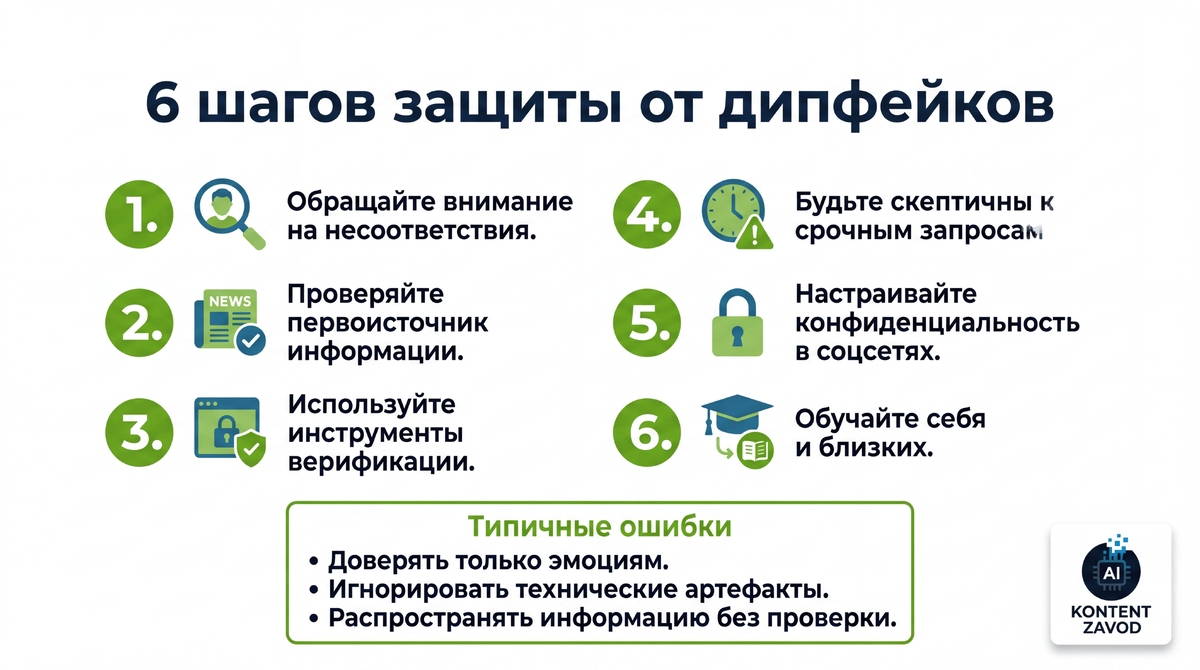 6 шагов защиты от дипфейков

1. Обращайте внимание на несоответствия.

2. NEWS Проверяйте первоисточник информации.

3. Используйте инструменты верификации.

4. Будьте скептичны к срочным запросам

5. Настраивайте конфиденциальность в соцсетях.

6. Обучайте себя и близких.

Типичные ошибки
• Доверять только эмоциям.
• Игнорировать технические артефакты.
• Распространять информацию без проверки.

AI KONTENT ZAVOD